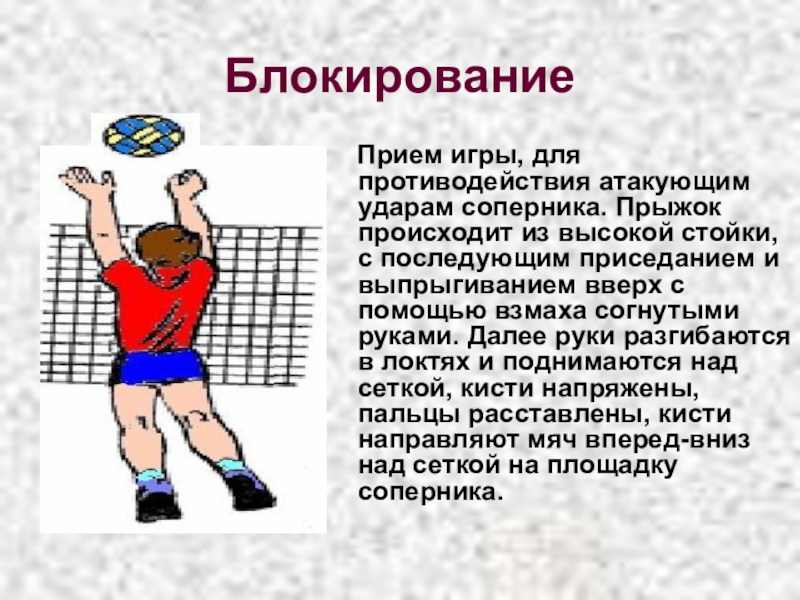 Блокирование

Прием игры, для противодействия атакующим ударам соперника. Прыжок происходит из высокой стойки, с последующим приседанием и выпрыгиванием вверх с помощью взмаха согнутыми руками. Далее руки разгибаются в локтях и поднимаются над сеткой, кисти напряжены, пальцы расставлены, кисти направляют мяч вперед-вниз над сеткой на площадку соперника.